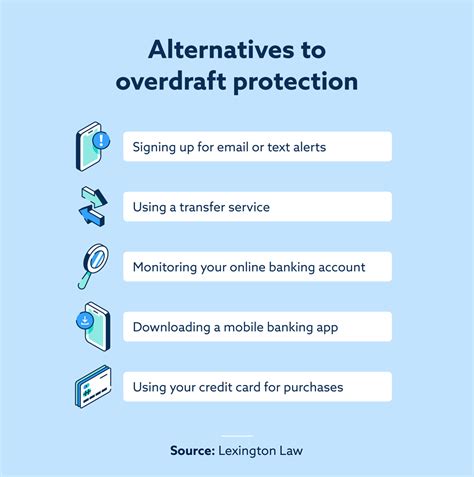 Alternatives to overdraft protection

Signing up for email or text alerts

Using a transfer service

Monitoring your online banking account

Downloading a mobile banking app

Using your credit card for purchases

Source: Lexington Law